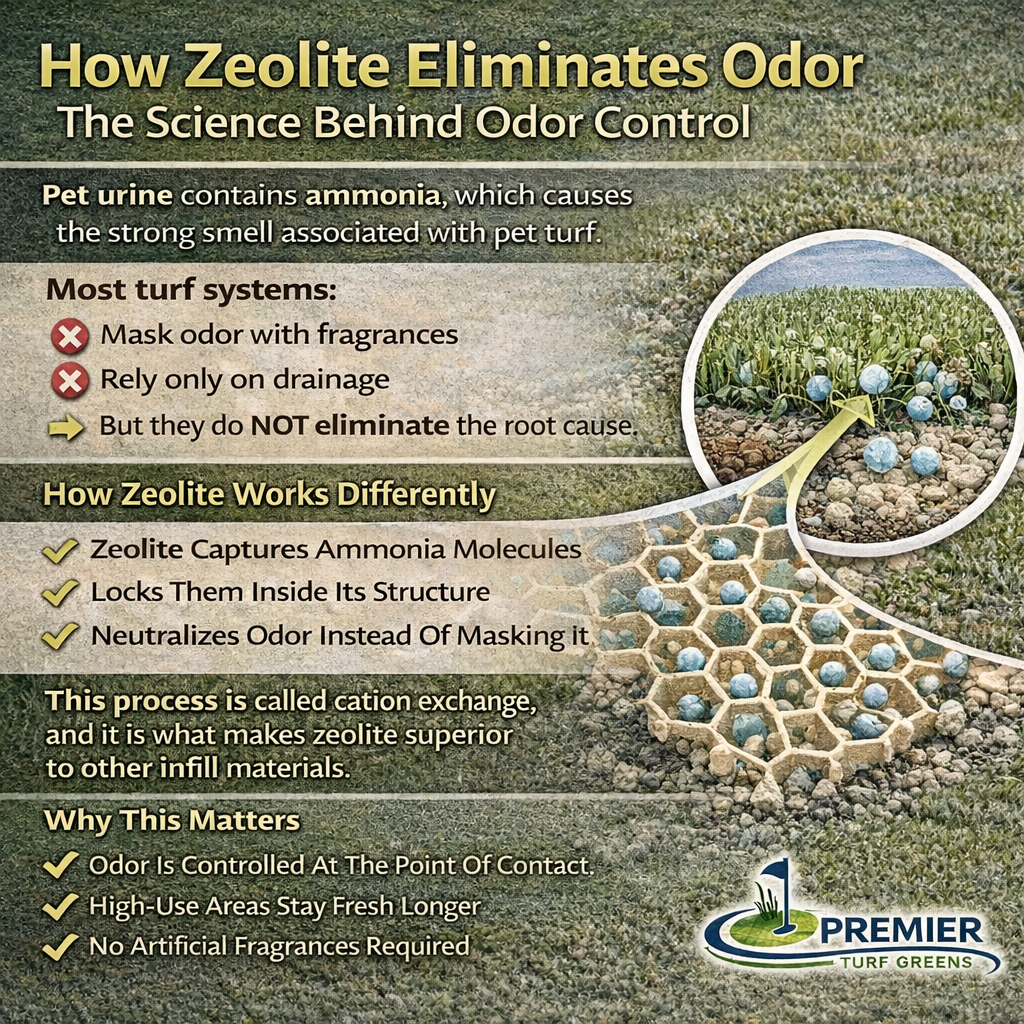 How Zeolite Eliminates Odor
The Science Behind Odor Control

Pet urine contains ammonia, which causes the strong smell associated with pet turf.

Most turf systems:
Mask odor with fragrances
Rely only on drainage
But they do NOT eliminate the root cause.

How Zeolite Works Differently
Zeolite Captures Ammonia Molecules
Locks Them Inside Its Structure
Neutralizes Odor Instead Of Masking it

This process is called cation exchange, and it is what makes zeolite superior to other infill materials.

Why This Matters
Odor Is Controlled At The Point Of Contact.
High-Use Areas Stay Fresh Longer
No Artificial Fragrances Required

PREMIER
TURF GREENS